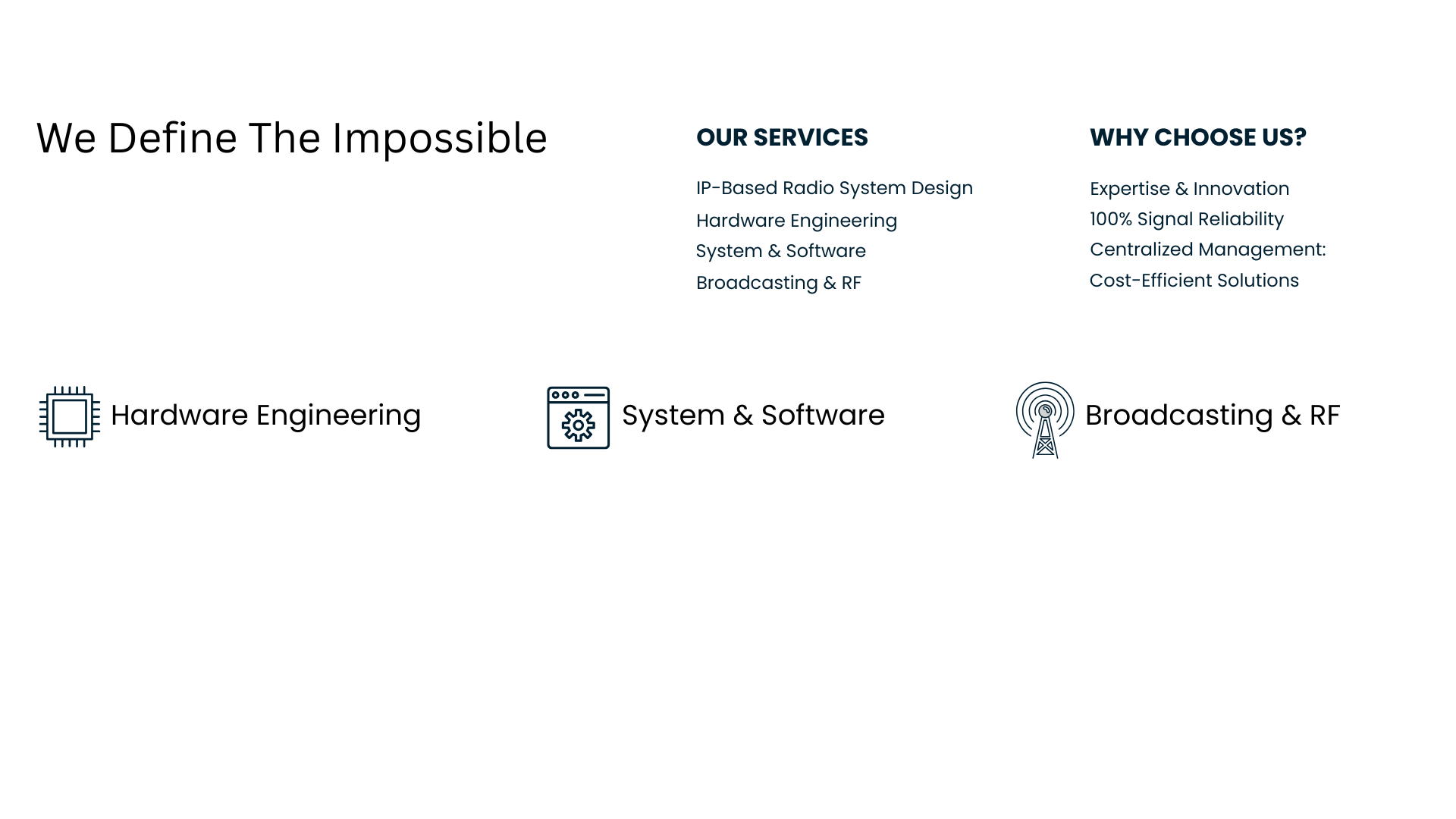 We Define The Impossible

OUR SERVICES

IP-Based Radio System Design
Hardware Engineering
System & Software
Broadcasting & RF

WHY CHOOSE US?

Expertise & Innovation
100% Signal Reliability
Centralized Management:
Cost-Efficient Solutions

Hardware Engineering

System & Software

Broadcasting & RF